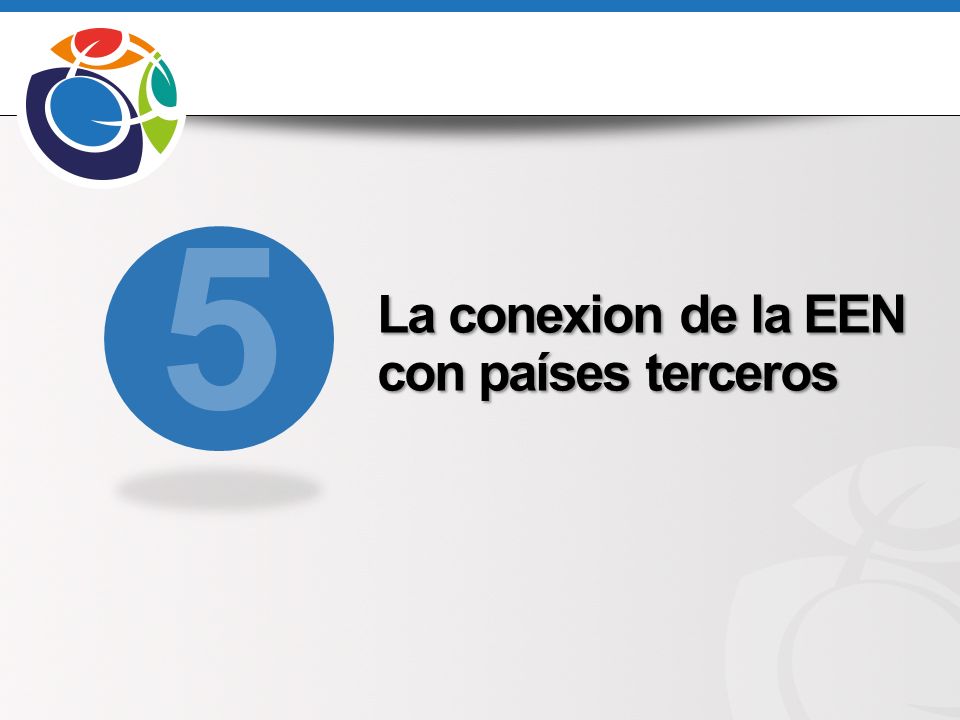 5

La conexion de la EEN con países terceros